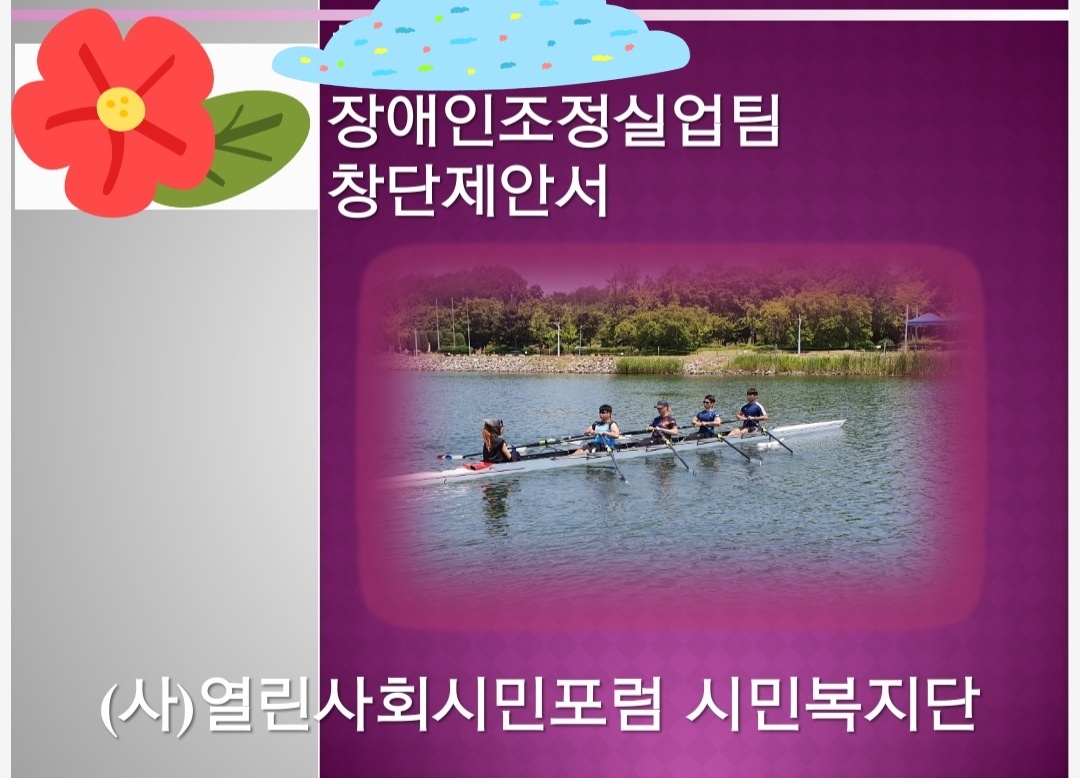 장애인조정실업팀
창단제안서

(사)열린사회시민포럼 시민복지단